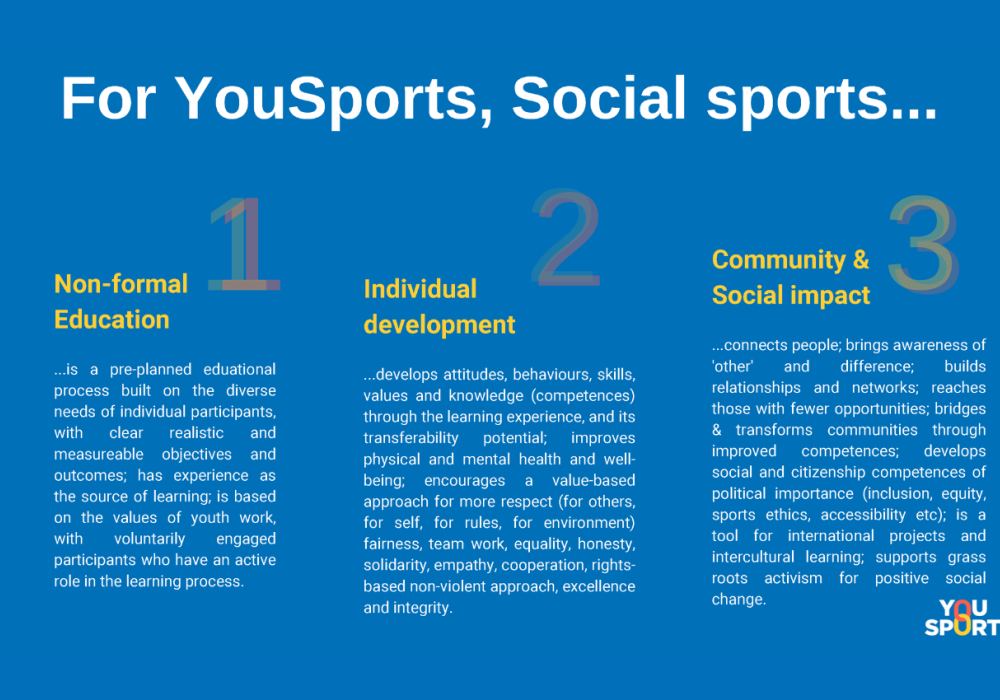 For YouSports, Social sports...

1

Non-formal Education

...is a pre-planned eduational process built on the diverse needs of individual participants, with clear realistic and measureable objectives and outcomes; has experience as the source of learning; is based on the values of youth work, with voluntarily engaged participants who have an active role in the learning process.

2

Individual development

...develops attitudes, behaviours, skills, values and knowledge (competences) through the learning experience, and its transferability potential; improves physical and mental health and well-being; encourages a value-based approach for more respect (for others, for self, for rules, for environment) fairness, team work, equality, honesty, solidarity, empathy, cooperation, rights-based non-violent approach, excellence and integrity.

3

Community & Social impact

...connects people; brings awareness of 'other' and difference; builds relationships and networks; reaches those with fewer opportunities; bridges & transforms communities through improved competences; develops social and citizenship competences of political importance (inclusion, equity, sports ethics, accessibility etc); is a tool for international projects and intercultural learning; supports grass roots activism for positive social change.

YOU SPORT